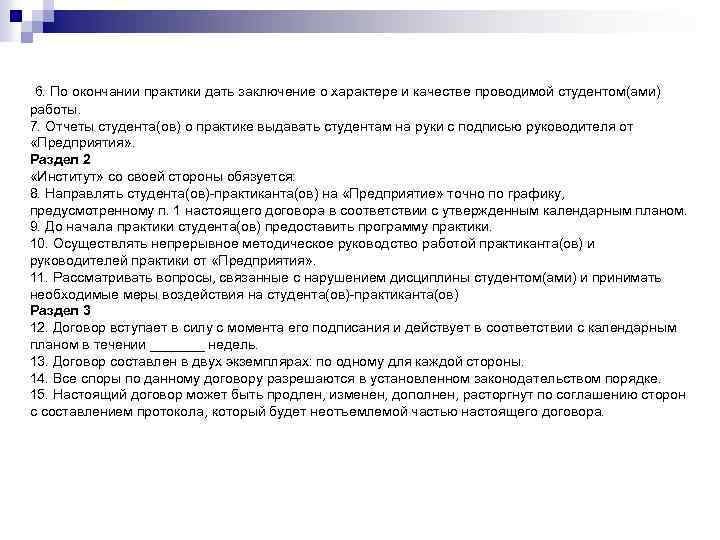 6. По окончании практики дать заключение о характере и качестве проводимой студентом(ами) работы.
7. Отчеты студента(ов) о практике выдавать студентам на руки с подписью руководителя от «Предприятия».
Раздел 2
«Институт» со своей стороны обязуется:
8. Направлять студента(ов)-практиканта(ов) на «Предприятие» точно по графику, предусмотренному п. 1 настоящего договора в соответствии с утвержденным календарным планом.
9. До начала практики студента(ов) предоставить программу практики.
10. Осуществлять непрерывное методическое руководство работой практиканта(ов) и руководителей практики от «Предприятия».
11. Рассматривать вопросы, связанные с нарушением дисциплины студентом(ами) и принимать необходимые меры воздействия на студента(ов)-практиканта(ов)
Раздел 3
12. Договор вступает в силу с момента его подписания и действует в соответствии с календарным планом в течении _______ недель.
13. Договор составлен в двух экземплярах: по одному для каждой стороны.
14. Все споры по данному договору разрешаются в установленном законодательством порядке.
15. Настоящий договор может быть продлен, изменен, дополнен, расторгнут по соглашению сторон с составлением протокола, который будет неотъемлемой частью настоящего договора.